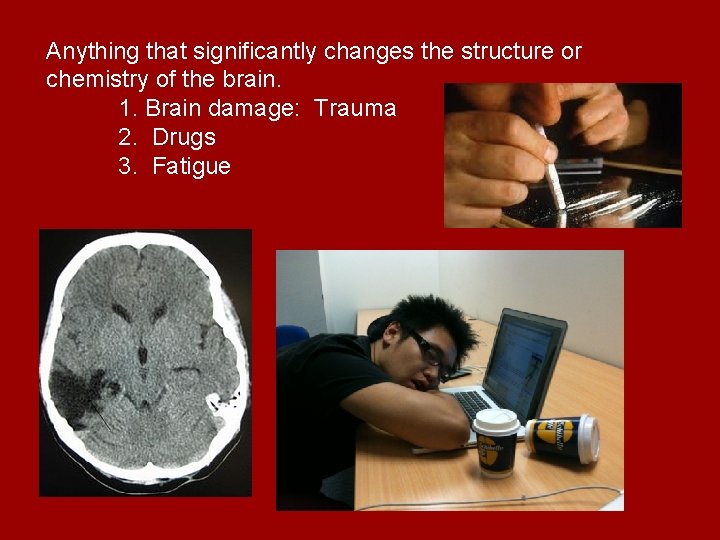 Anything that significantly changes the structure or chemistry of the brain.

1. Brain damage: Trauma
2. Drugs
3. Fatigue